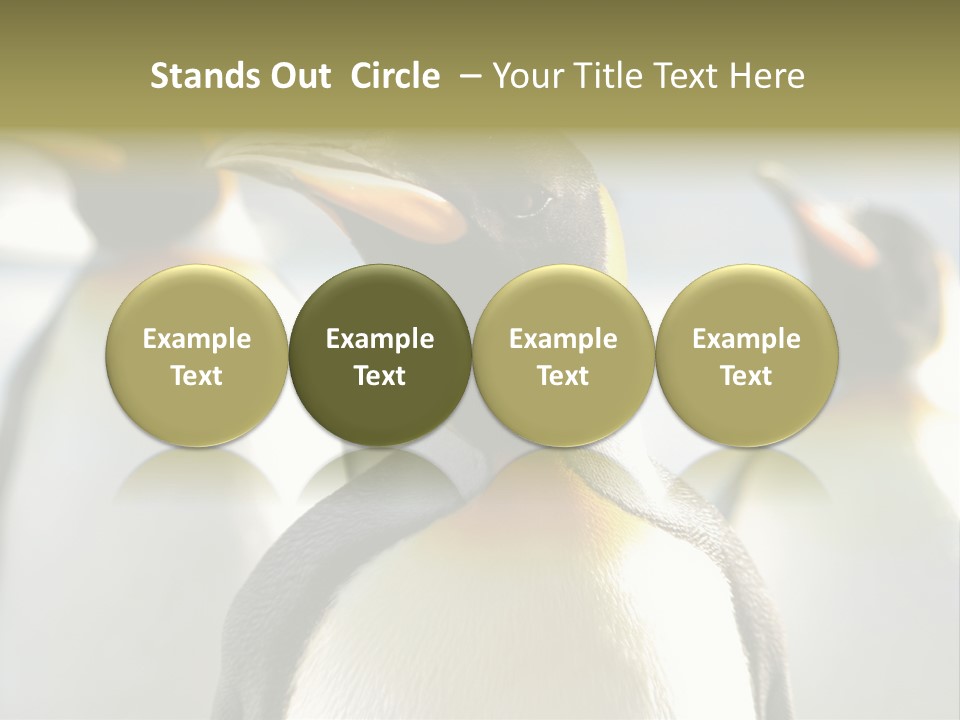 Stands Out Circle – Your Title Text Here

Example Text

Example Text

Example Text

Example Text